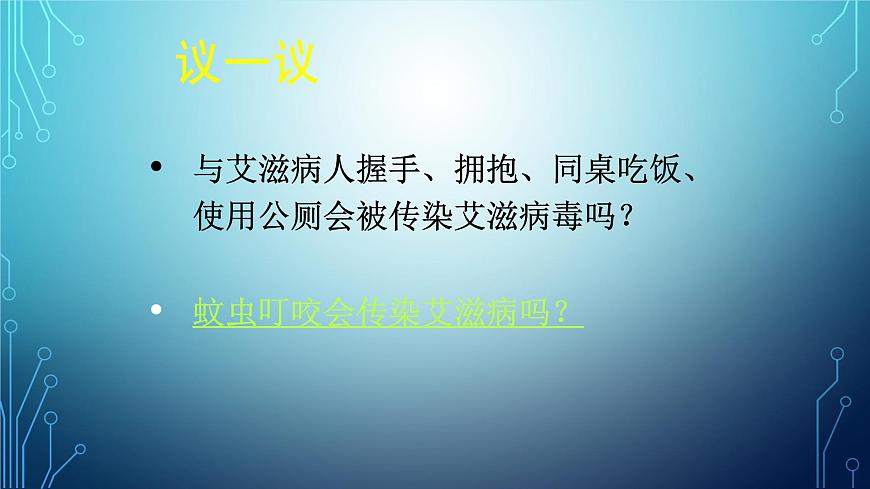 议一议

• 与艾滋病人握手、拥抱、同桌吃饭、使用公厕会被传染艾滋病毒吗？

• 蚊虫叮咬会传染艾滋病吗？